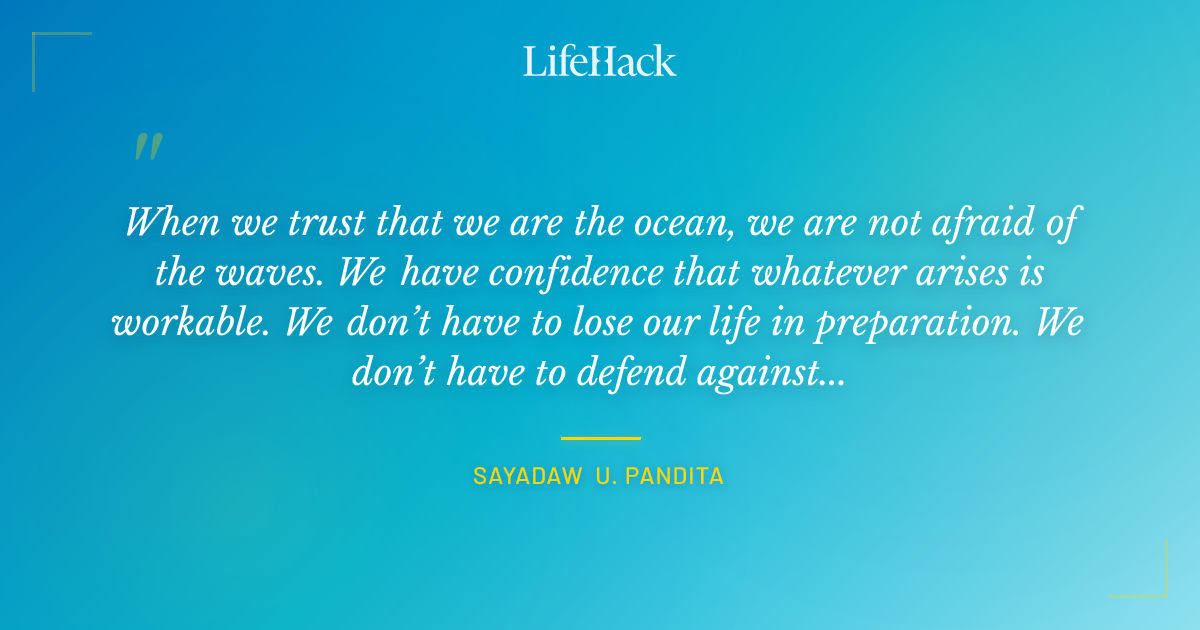 LifeHack

"

When we trust that we are the ocean, we are not afraid of the waves. We have confidence that whatever arises is workable. We don't have to lose our life in preparation. We don't have to defend against...

SAYADAW U. PANDITA